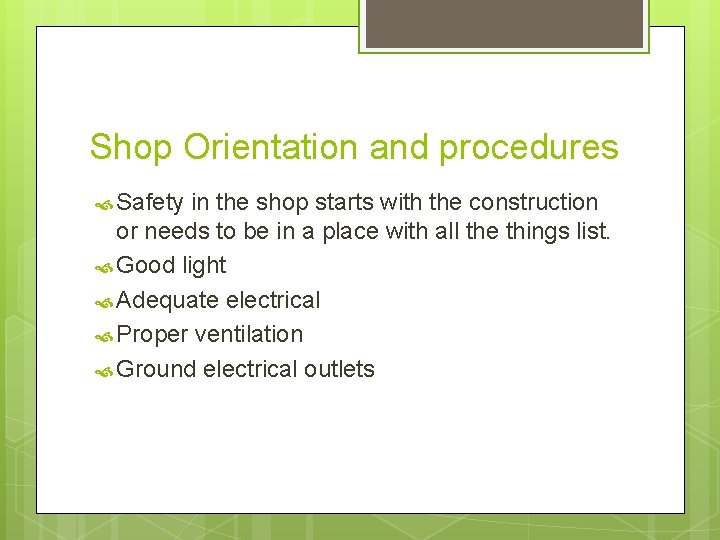 Shop Orientation and procedures

Safety in the shop starts with the construction or needs to be in a place with all the things list.

Good light

Adequate electrical

Proper ventilation

Ground electrical outlets